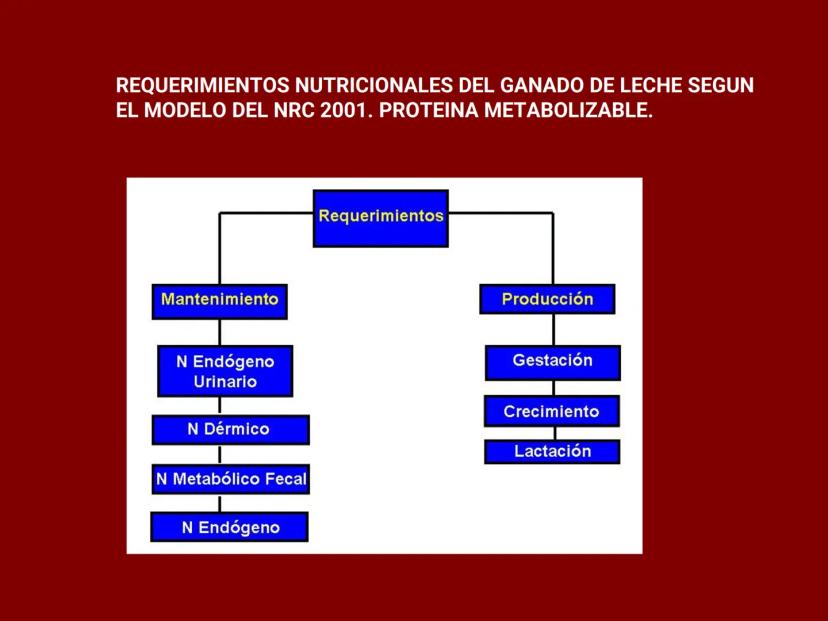 REQUERIMIENTOS NUTRICIONALES DEL GANADO DE LECHE SEGUN EL MODELO DEL NRC 2001. PROTEINA METABOLIZABLE.

Requerimientos

Mantenimiento

N Endógeno Urinario

N Dérmico

N Metabólico Fecal

N Endógeno

Producción

Gestación

Crecimiento

Lactación